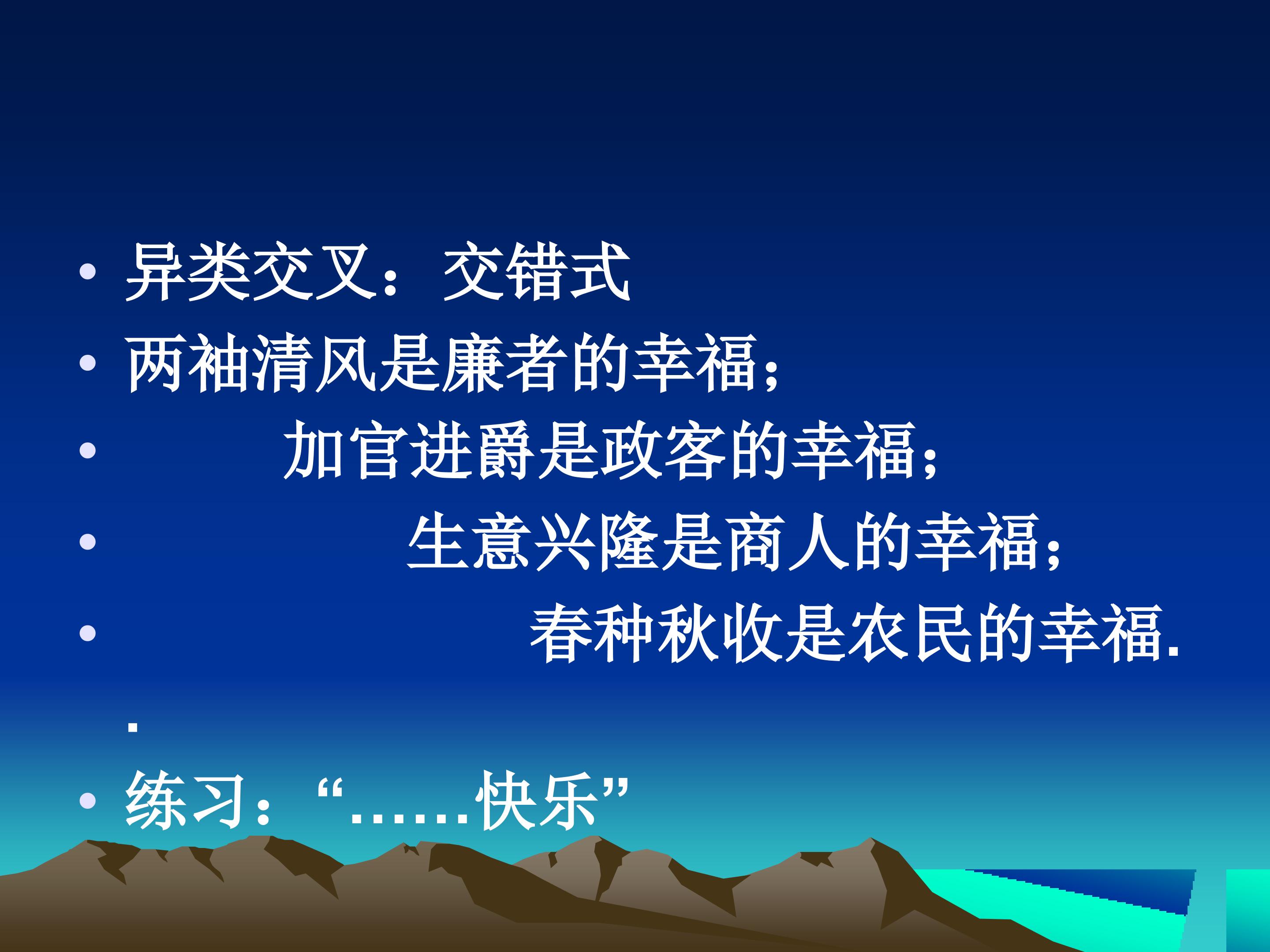 • 异类交叉：交错式
• 两袖清风是廉者的幸福；
• 加官进爵是政客的幸福；
• 生意兴隆是商人的幸福；
• 春种秋收是农民的幸福.
.
• 练习：“……快乐”